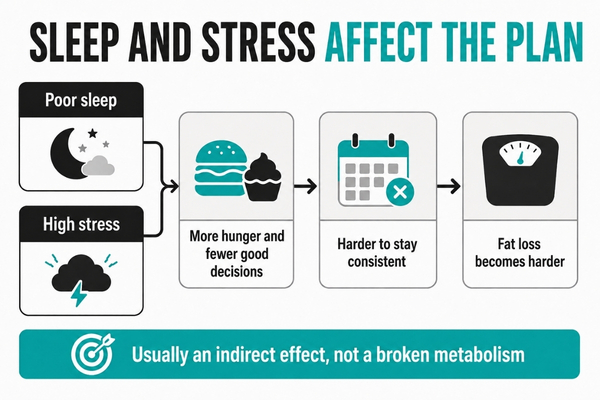 SLEEP AND STRESS AFFECT THE PLAN

Poor sleep

High stress

More hunger and fewer good decisions

Harder to stay consistent

Fat loss becomes harder

Usually an indirect effect, not a broken metabolism